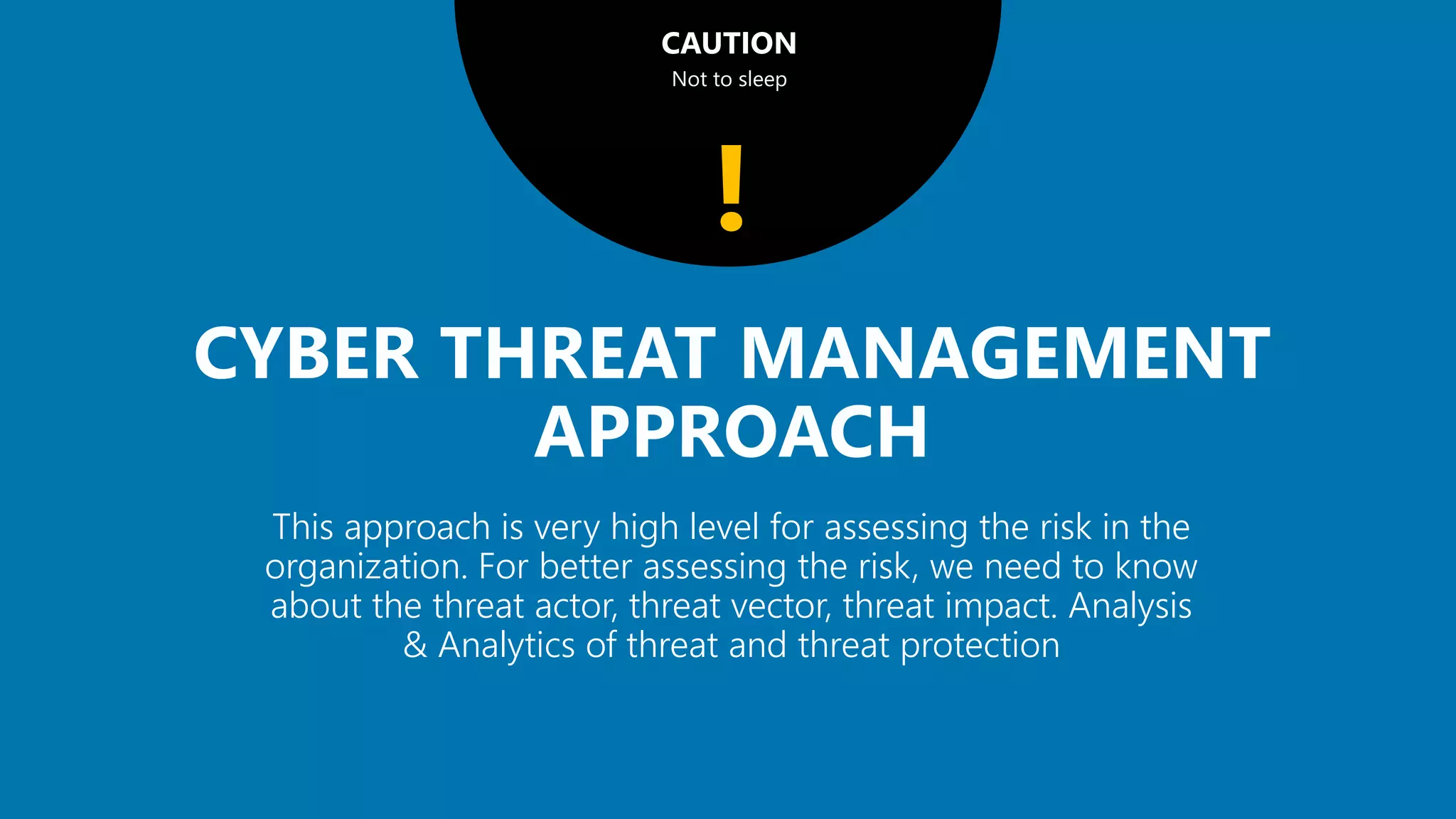 CAUTION
Not to sleep

!

CYBER THREAT MANAGEMENT APPROACH

This approach is very high level for assessing the risk in the organization. For better assessing the risk, we need to know about the threat actor, threat vector, threat impact. Analysis & Analytics of threat and threat protection